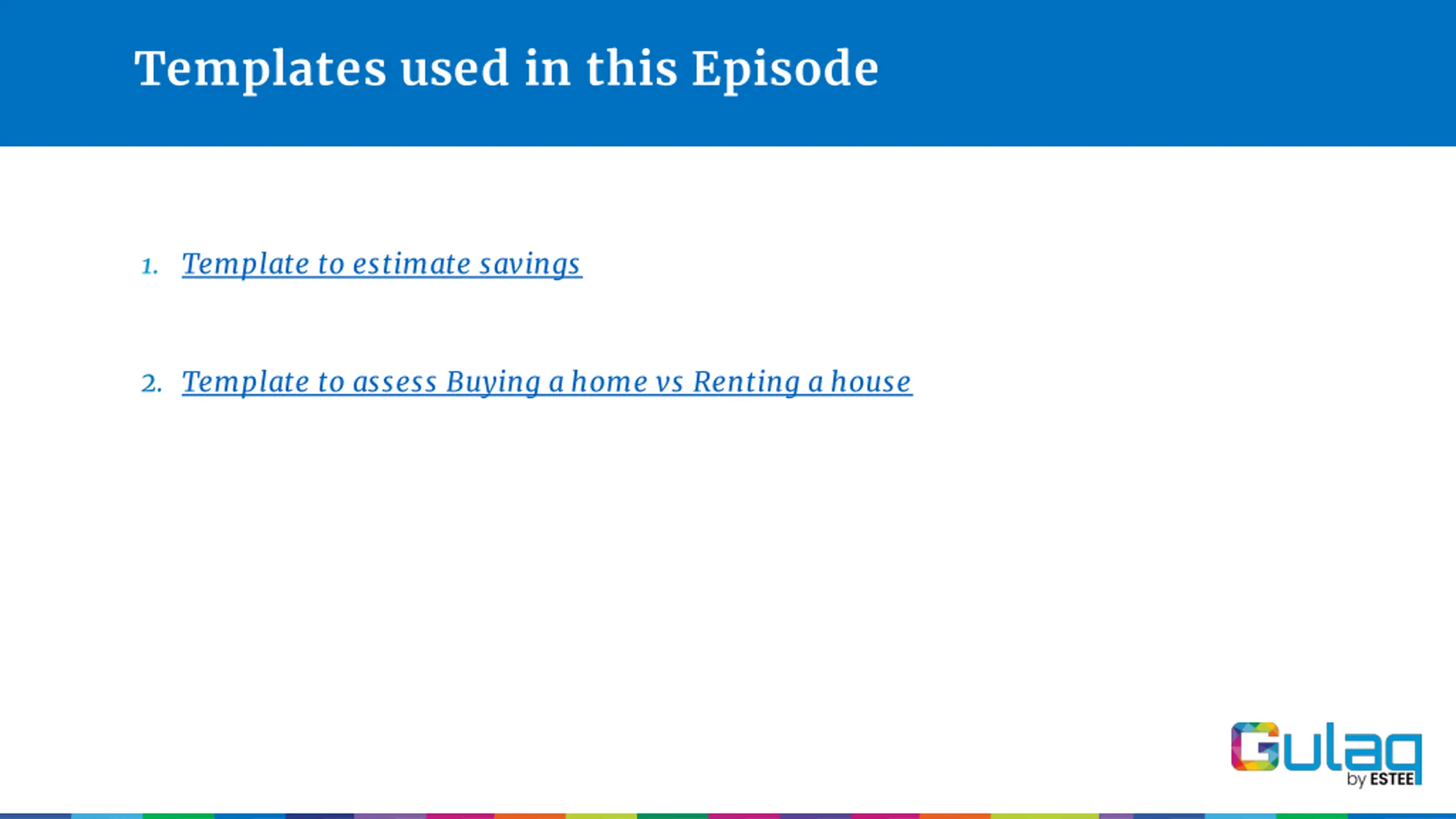 Templates used in this Episode

1. Template to estimate savings

2. Template to assess Buying a home vs Renting a house

Gulaq by ESTEE